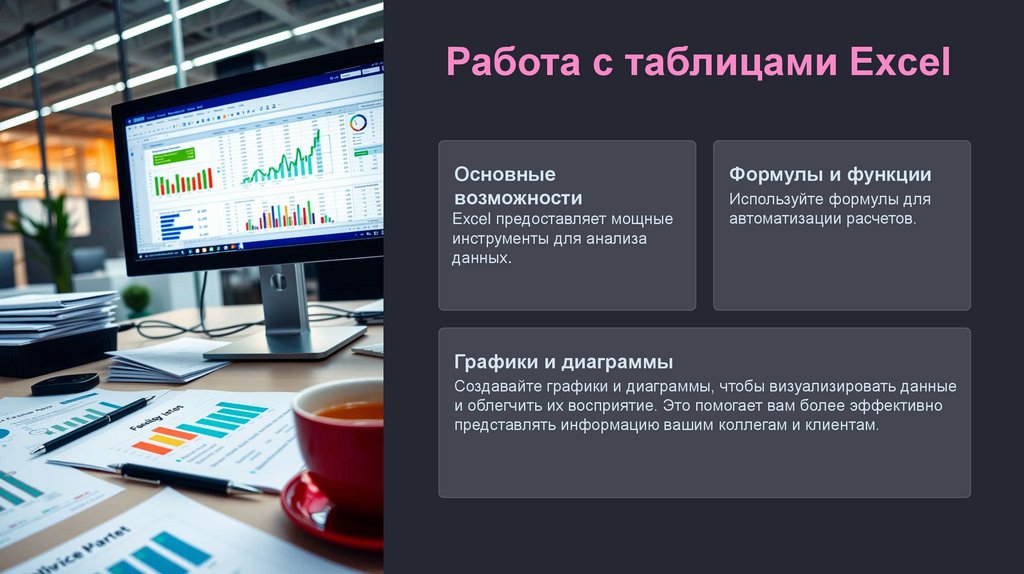 Работа с таблицами Excel

Основные возможности
Excel предоставляет мощные инструменты для анализа данных.

Формулы и функции
Используйте формулы для автоматизации расчетов.

Графики и диаграммы
Создавайте графики и диаграммы, чтобы визуализировать данные и облегчить их восприятие. Это помогает вам более эффективно представлять информацию вашим коллегам и клиентам.